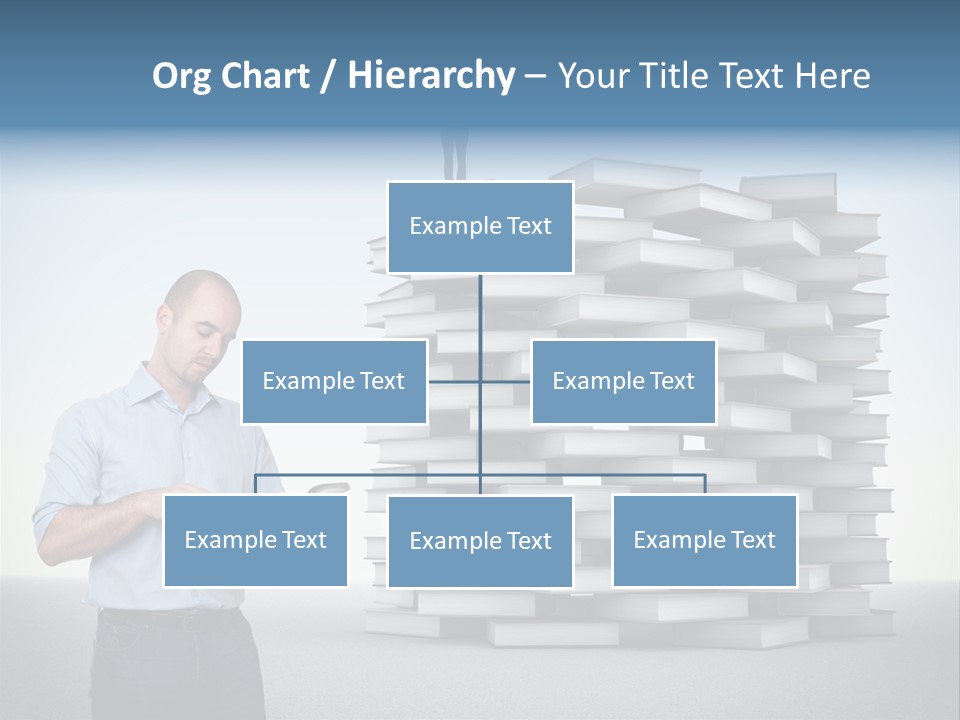 Org Chart / Hierarchy – Your Title Text Here

Example Text

Example Text

Example Text

Example Text

Example Text

Example Text